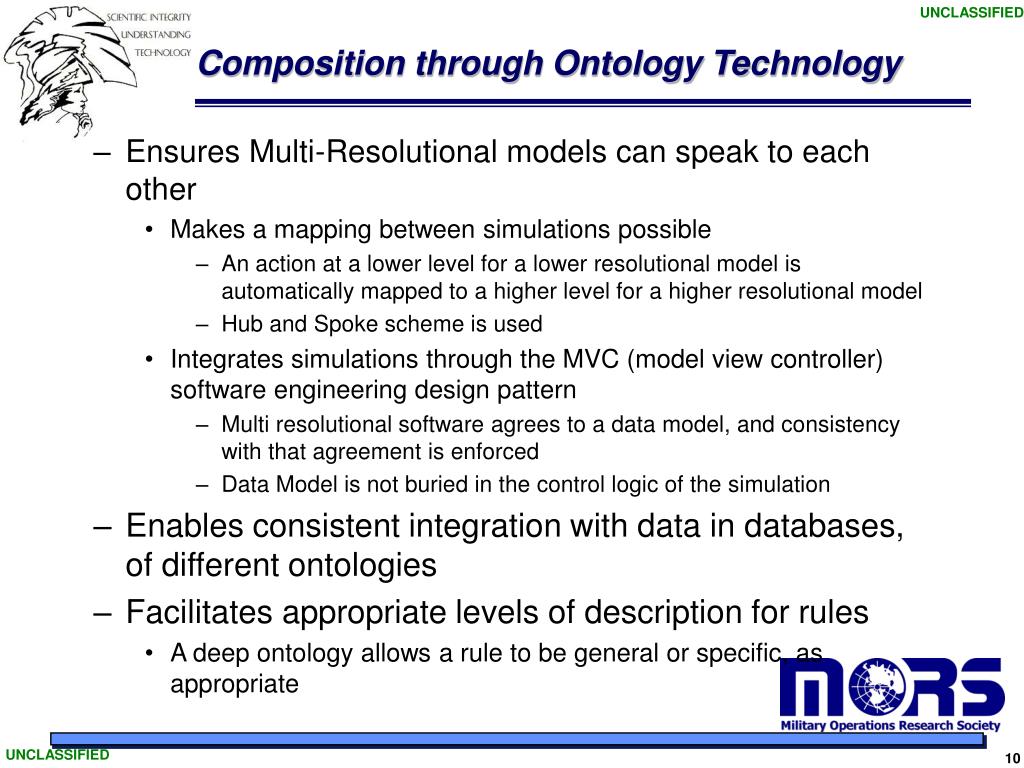 SCIENTIFIC INTEGRITY
UNDERSTANDING
TECHNOLOGY

UNCLASSIFIED

Composition through Ontology Technology

– Ensures Multi-Resolutional models can speak to each other
• Makes a mapping between simulations possible
– An action at a lower level for a lower resolutional model is automatically mapped to a higher level for a higher resolutional model
– Hub and Spoke scheme is used
• Integrates simulations through the MVC (model view controller) software engineering design pattern
– Multi resolutional software agrees to a data model, and consistency with that agreement is enforced
– Data Model is not buried in the control logic of the simulation
– Enables consistent integration with data in databases, of different ontologies
– Facilitates appropriate levels of description for rules
• A deep ontology allows a rule to be general or specific, as appropriate

MORS
Military Operations Research Society

UNCLASSIFIED

10